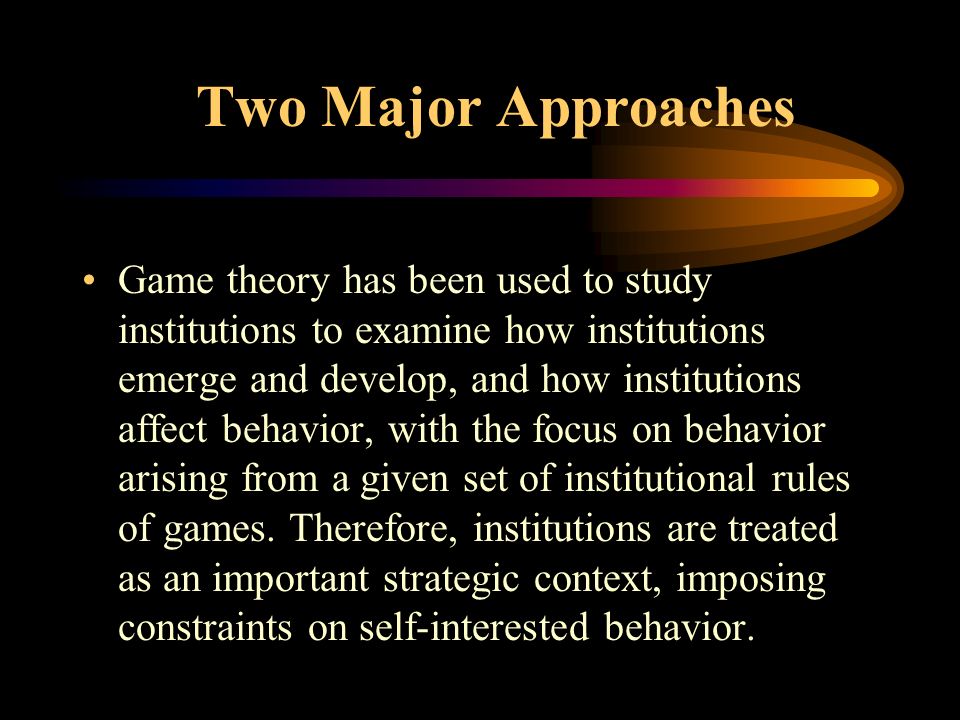 Two Major Approaches

• Game theory has been used to study institutions to examine how institutions emerge and develop, and how institutions affect behavior, with the focus on behavior arising from a given set of institutional rules of games. Therefore, institutions are treated as an important strategic context, imposing constraints on self-interested behavior.